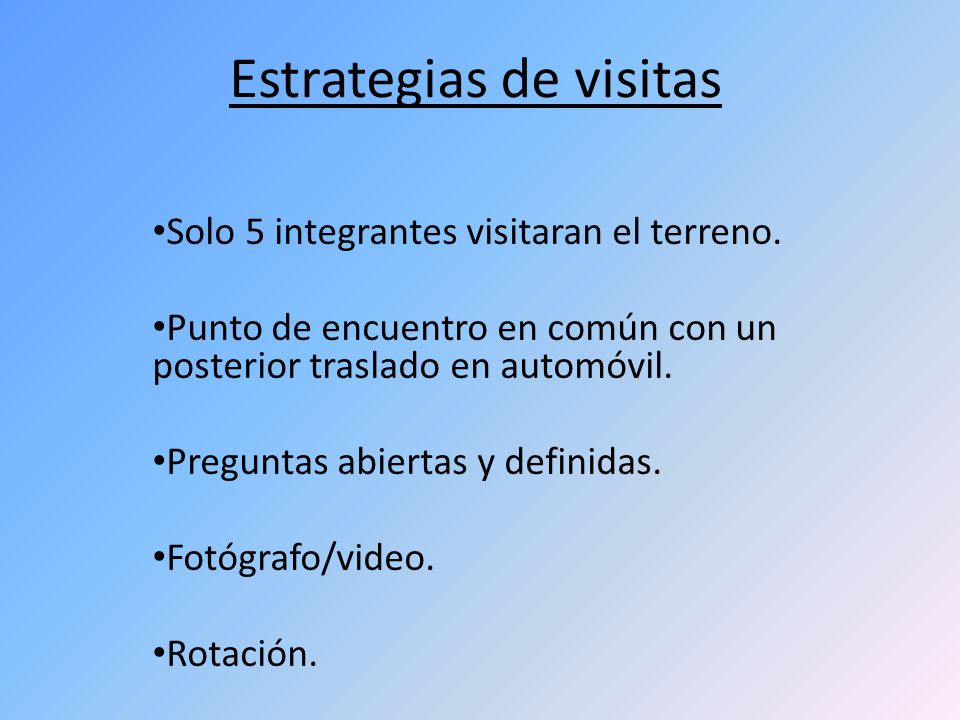 Estrategias de visitas

•Solo 5 integrantes visitaran el terreno.

•Punto de encuentro en común con un posterior traslado en automóvil.

•Preguntas abiertas y definidas.

•Fotógrafo/video.

•Rotación.